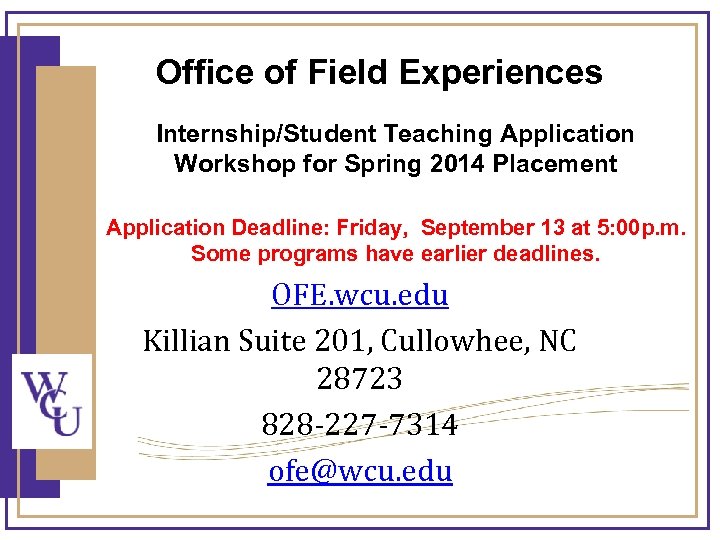 Office of Field Experiences

Internship/Student Teaching Application Workshop for Spring 2014 Placement

Application Deadline: Friday, September 13 at 5:00p.m. Some programs have earlier deadlines.

OFE.wcu.edu

Killian Suite 201, Cullowhee, NC 28723

828-227-7314

ofe@wcu.edu

WCU